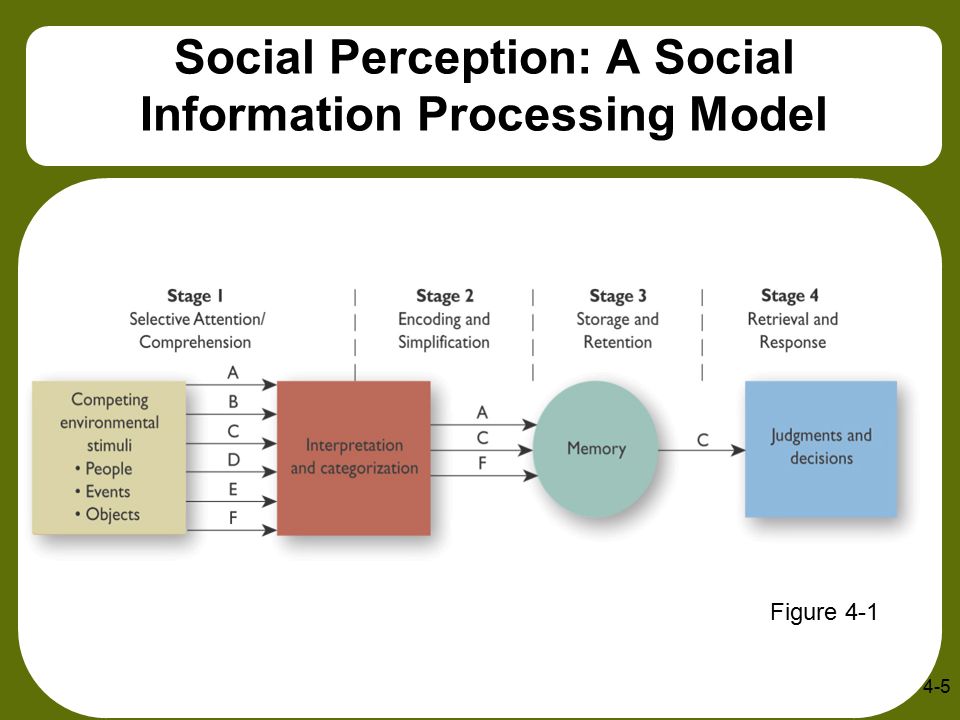 Social Perception: A Social Information Processing Model

Stage 1
Selective Attention/
Comprehension

Stage 2
Encoding and
Simplification

Stage 3
Storage and
Retention

Stage 4
Retrieval and
Response

Competing environmental stimuli
• People
• Events
• Objects

A
B
C
D
E
F

Interpretation and categorization

A
C
F

Memory

C

Judgments and decisions

Figure 4-1

4-5